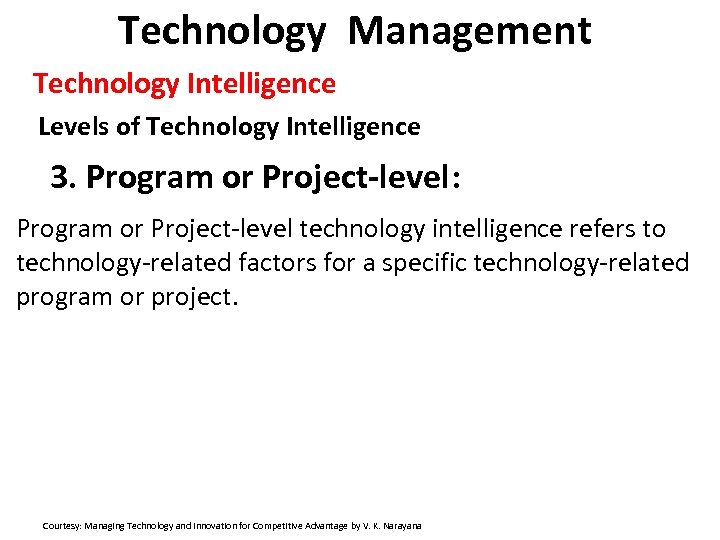 Technology Management

Technology Intelligence

Levels of Technology Intelligence

3. Program or Project-level:

Program or Project-level technology intelligence refers to technology-related factors for a specific technology-related program or project.

Courtesy: Managing Technology and Innovation for Competitive Advantage by V. K. Narayana